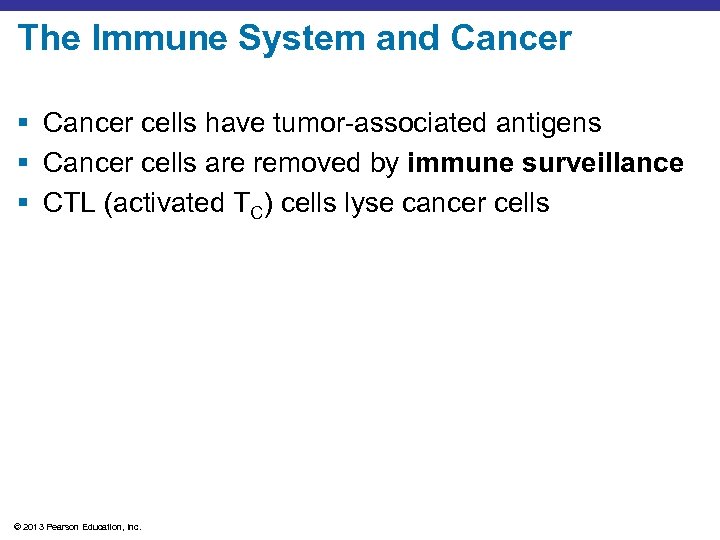 The Immune System and Cancer

▪ Cancer cells have tumor-associated antigens
▪ Cancer cells are removed by immune surveillance
▪ CTL (activated $T_C$) cells lyse cancer cells

© 2013 Pearson Education, Inc.